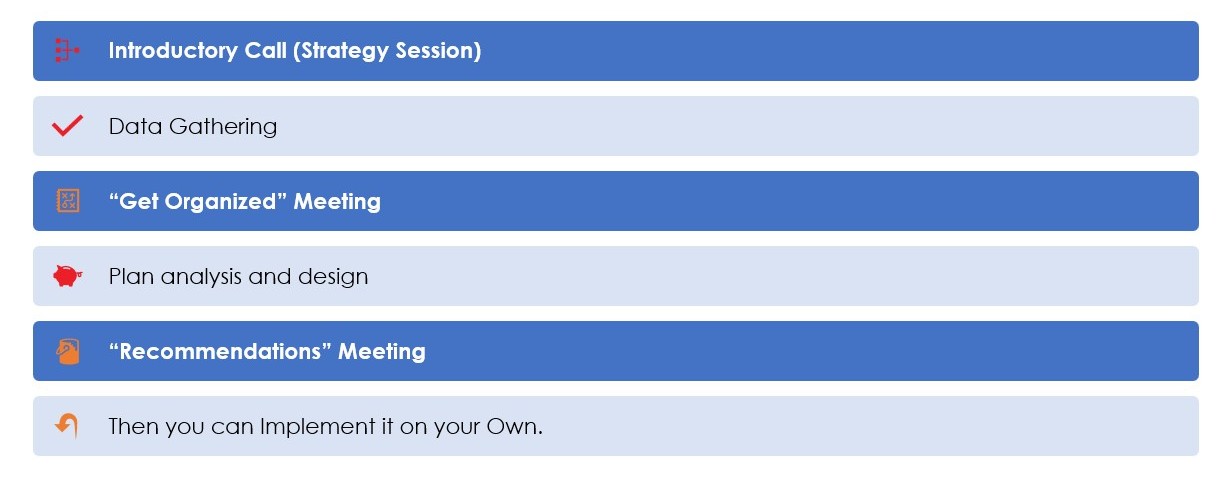 Introductory Call (Strategy Session)

Data Gathering

“Get Organized” Meeting

Plan analysis and design

“Recommendations” Meeting

Then you can Implement it on your Own.